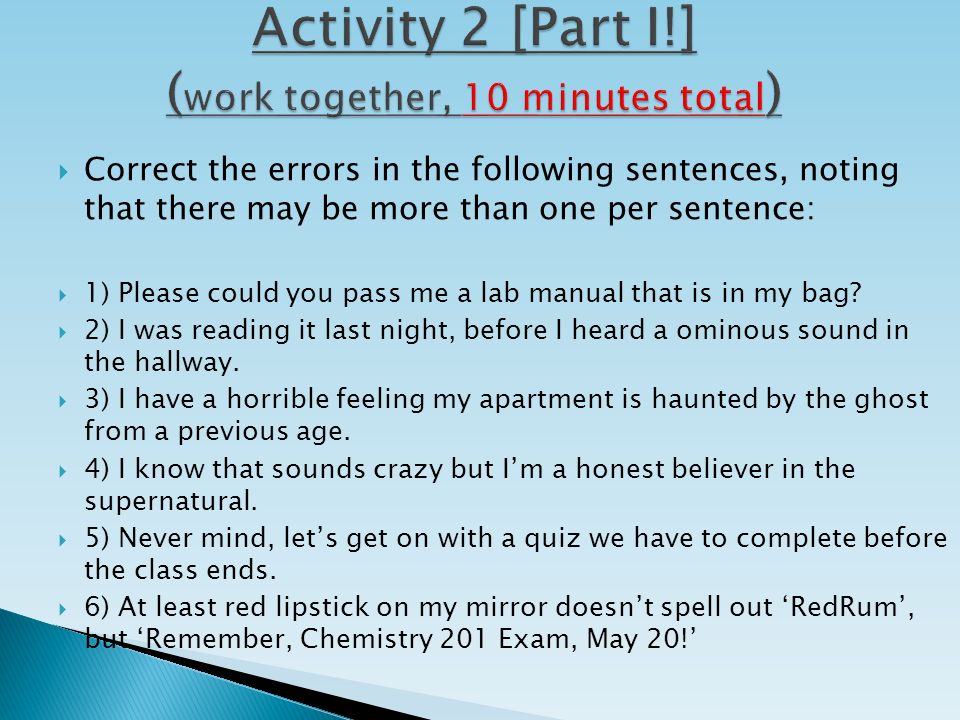 Activity 2 [Part I!]
(work together, 10 minutes total)

Correct the errors in the following sentences, noting that there may be more than one per sentence:

1) Please could you pass me a lab manual that is in my bag?
2) I was reading it last night, before I heard a ominous sound in the hallway.
3) I have a horrible feeling my apartment is haunted by the ghost from a previous age.
4) I know that sounds crazy but I'm a honest believer in the supernatural.
5) Never mind, let's get on with a quiz we have to complete before the class ends.
6) At least red lipstick on my mirror doesn't spell out 'RedRum', but 'Remember, Chemistry 201 Exam, May 20!'